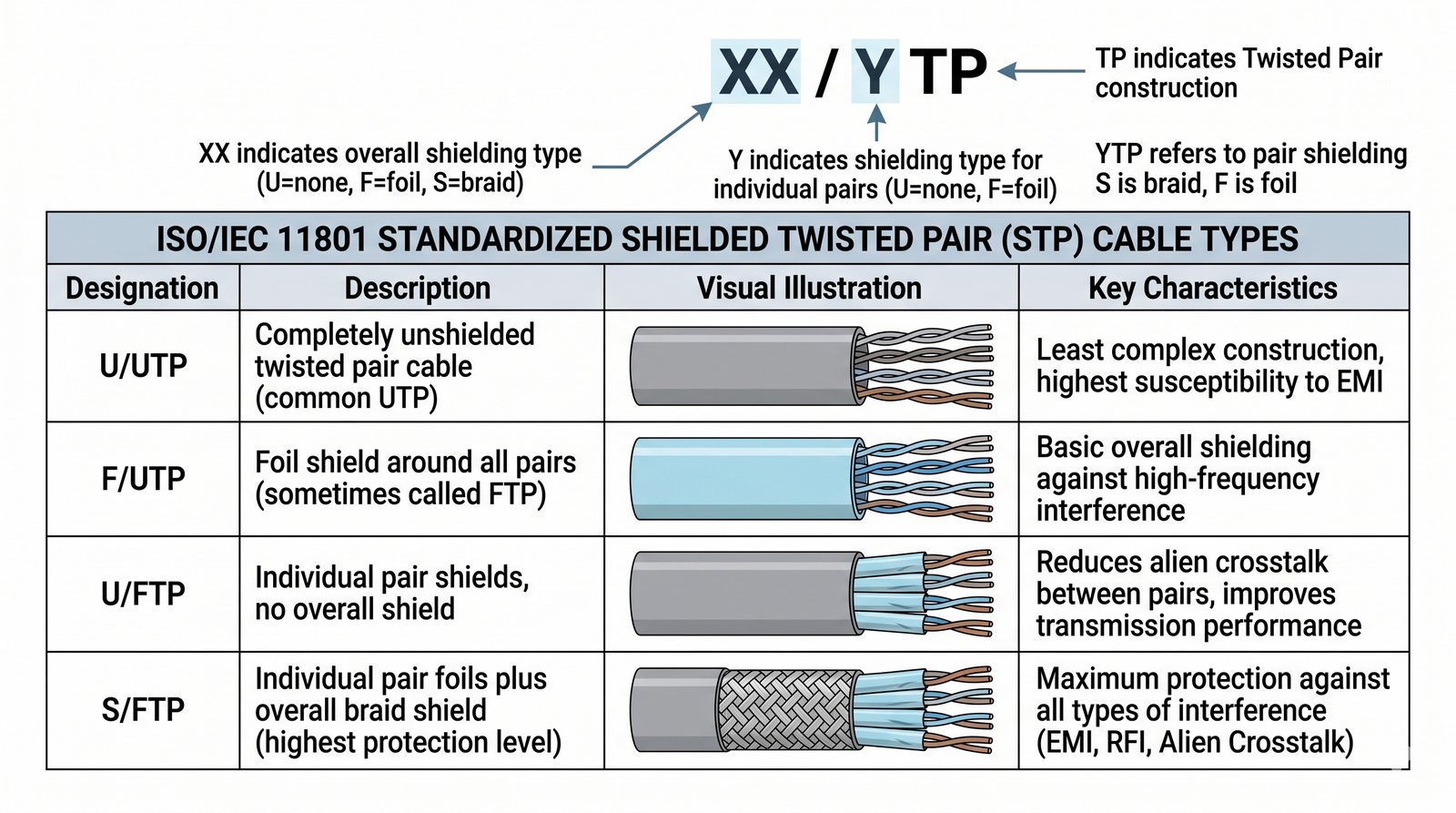 XX / Y TP

TP indicates Twisted Pair construction

XX indicates overall shielding type (U=none, F=foil, S=braid)

Y indicates shielding type for individual pairs (U=none, F=foil)

YTP refers to pair shielding S is braid, F is foil

ISO/IEC 11801 STANDARDIZED SHIELDED TWISTED PAIR (STP) CABLE TYPES

| Designation | Description | Visual Illustration | Key Characteristics |
|---|---|---|---|
| U/UTP | Completely unshielded twisted pair cable (common UTP) | | Least complex construction, highest susceptibility to EMI |
| F/UTP | Foil shield around all pairs (sometimes called FTP) | | Basic overall shielding against high-frequency interference |
| U/FTP | Individual pair shields, no overall shield | | Reduces alien crosstalk between pairs, improves transmission performance |
| S/FTP | Individual pair foils plus overall braid shield (highest protection level) | | Maximum protection against all types of interference (EMI, RFI, Alien Crosstalk) |